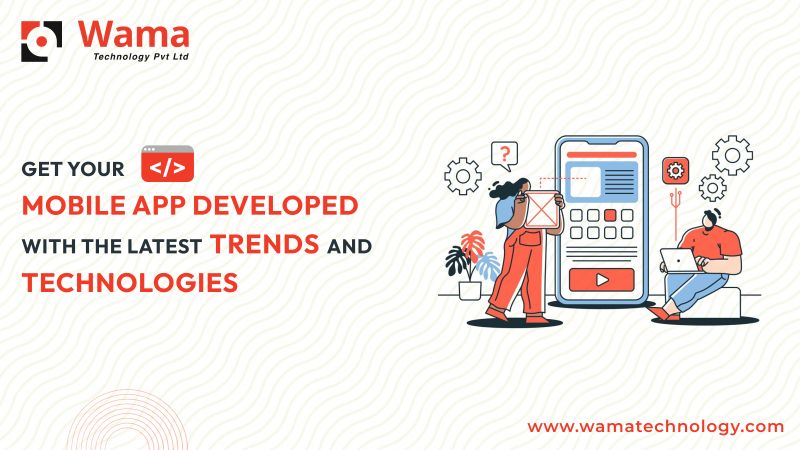 Wama
Technology Pvt Ltd

GET YOUR </>
MOBILE APP DEVELOPED
WITH THE LATEST TRENDS AND
TECHNOLOGIES

?

www.wamatechnology.com